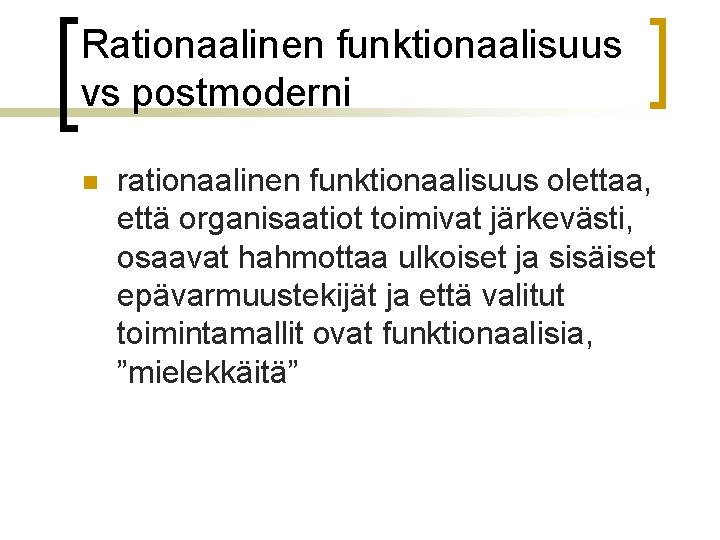 Rationaalinen funktionaalisuus vs postmoderni

rationaalinen funktionaalisuus olettaa, että organisaatiot toimivat järkevästi, osaavat hahmottaa ulkoiset ja sisäiset epävarmuustekijät ja että valitut toimintamallit ovat funktionaalisia, ”mielekkäitä”